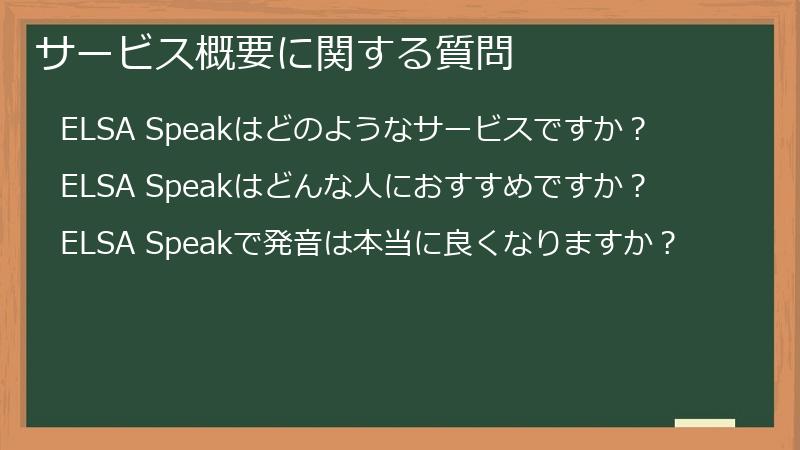 サービス概要に関する質問

ELSA Speakはどのようなサービスですか？

ELSA Speakはどんな人におすすめですか？

ELSA Speakで発音は本当に良くなりますか？